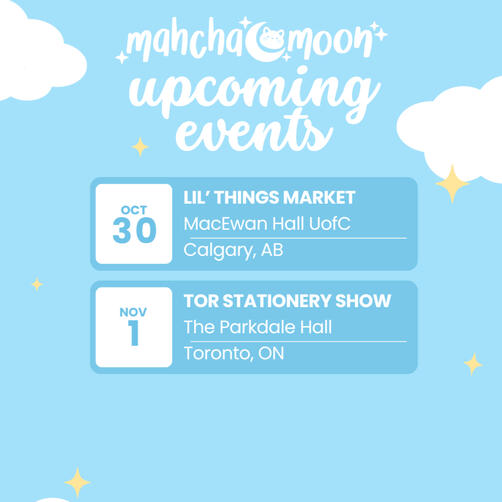 mahcha moon
upcoming events

OCT
30

LIL' THINGS MARKET
MacEwan Hall UofC
Calgary, AB

NOV
1

TOR STATIONERY SHOW
The Parkdale Hall
Toronto, ON